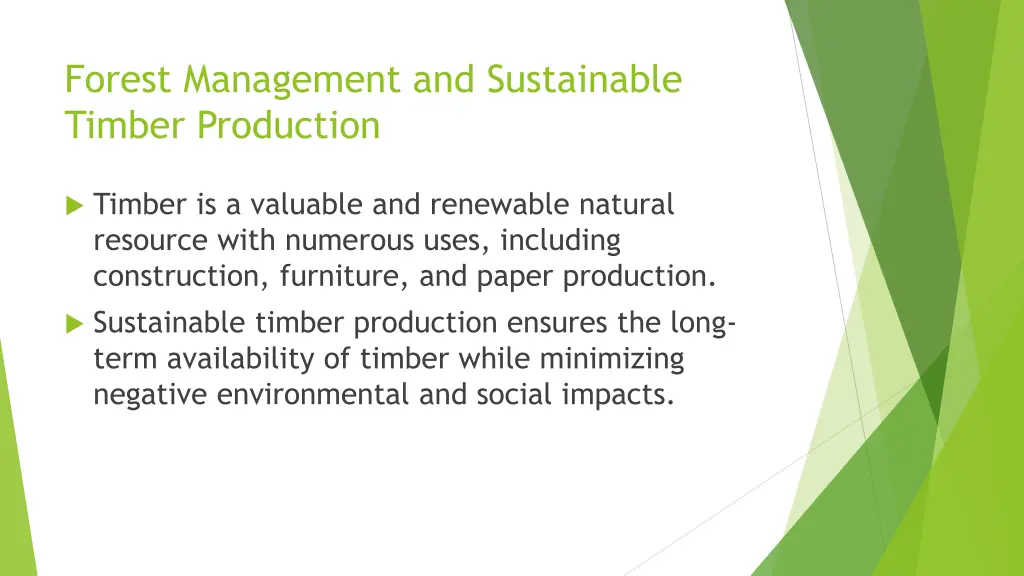 Forest Management and Sustainable Timber Production

Timber is a valuable and renewable natural resource with numerous uses, including construction, furniture, and paper production.

Sustainable timber production ensures the long-term availability of timber while minimizing negative environmental and social impacts.